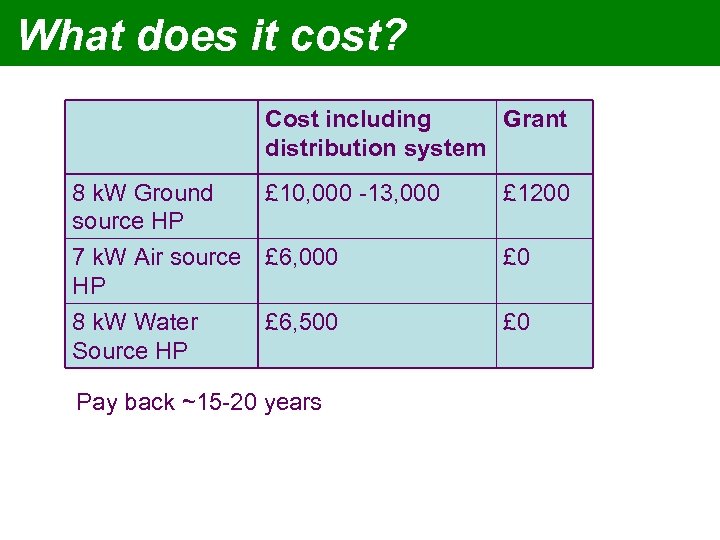 What does it cost?

| | Cost including distribution system | Grant |
|---|---|---|
| 8 kW Ground source HP | £10,000 -13,000 | £1200 |
| 7 kW Air source HP | £6,000 | £0 |
| 8 kW Water Source HP | £6,500 | £0 |

Pay back ~15-20 years